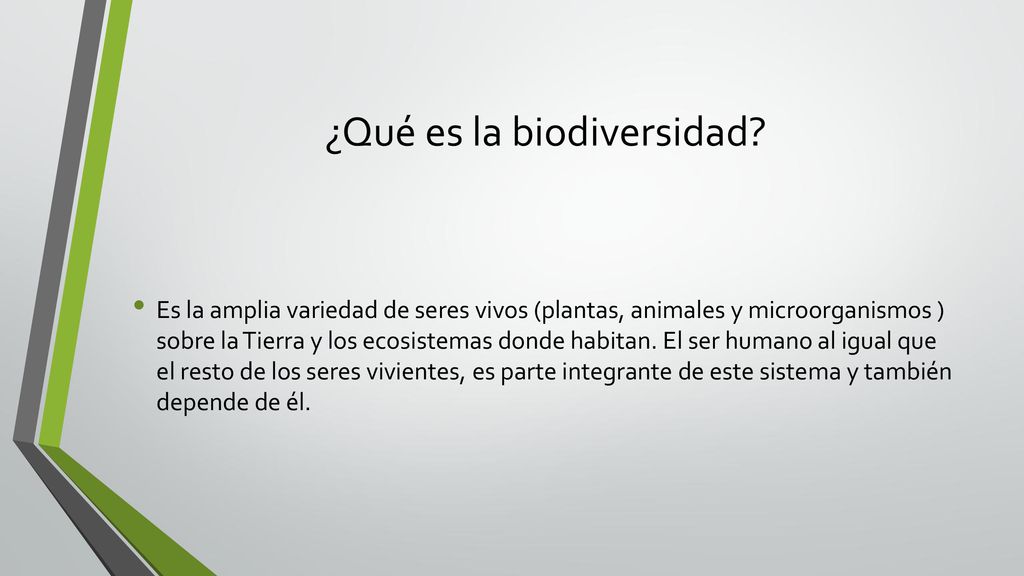 ¿Qué es la biodiversidad?

• Es la amplia variedad de seres vivos (plantas, animales y microorganismos ) sobre la Tierra y los ecosistemas donde habitan. El ser humano al igual que el resto de los seres vivientes, es parte integrante de este sistema y también depende de él.